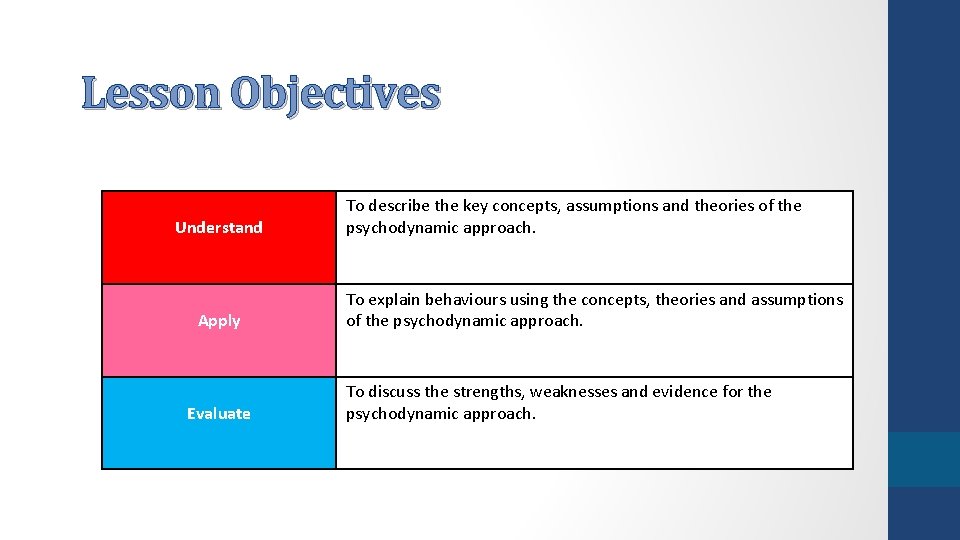 Lesson Objectives

| Understand | To describe the key concepts, assumptions and theories of the psychodynamic approach. |
|---|---|
| Apply | To explain behaviours using the concepts, theories and assumptions of the psychodynamic approach. |
| Evaluate | To discuss the strengths, weaknesses and evidence for the psychodynamic approach. |